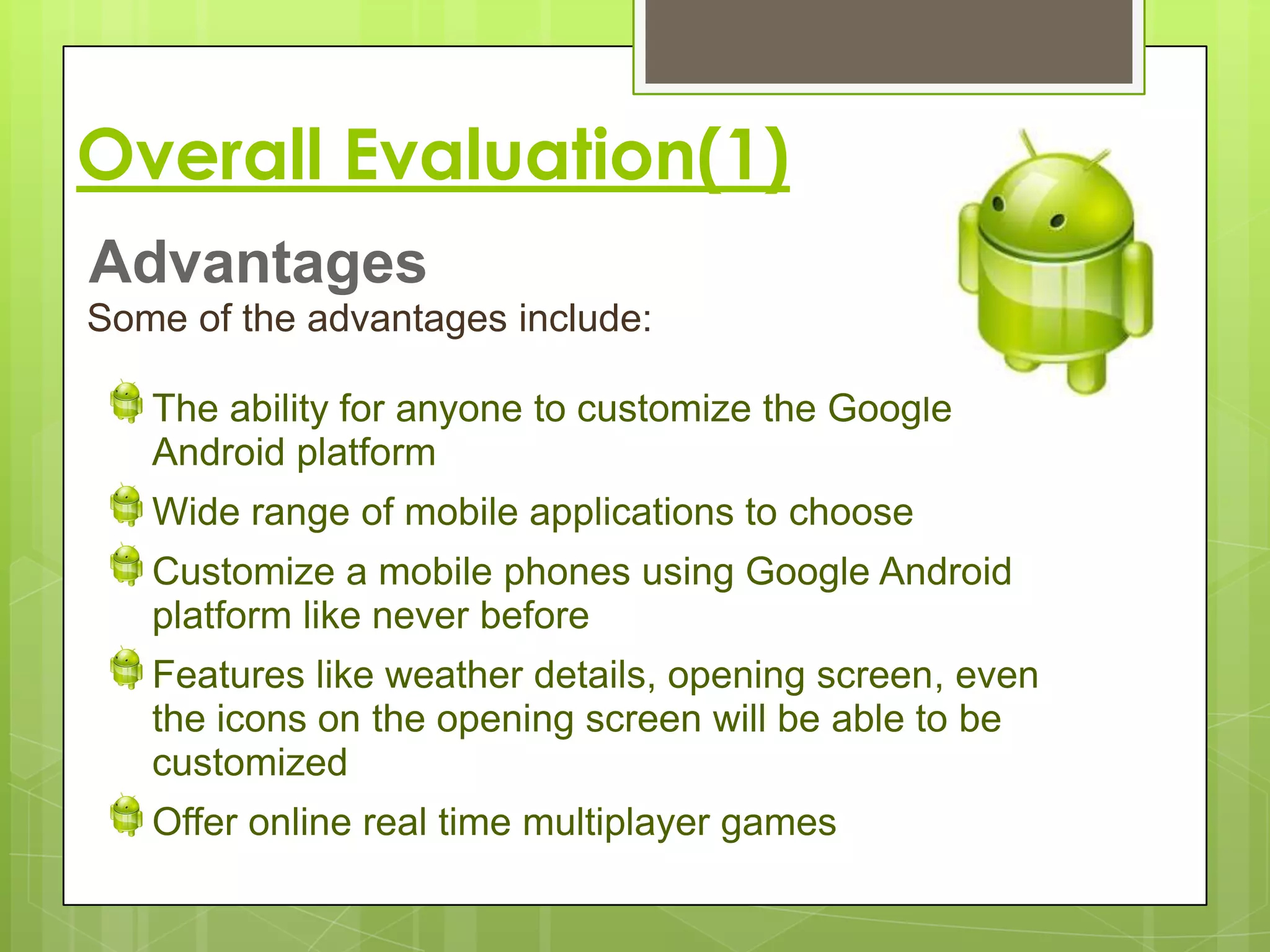 Overall Evaluation(1)

Advantages
Some of the advantages include:

The ability for anyone to customize the Google Android platform

Wide range of mobile applications to choose

Customize a mobile phones using Google Android platform like never before

Features like weather details, opening screen, even the icons on the opening screen will be able to be customized

Offer online real time multiplayer games